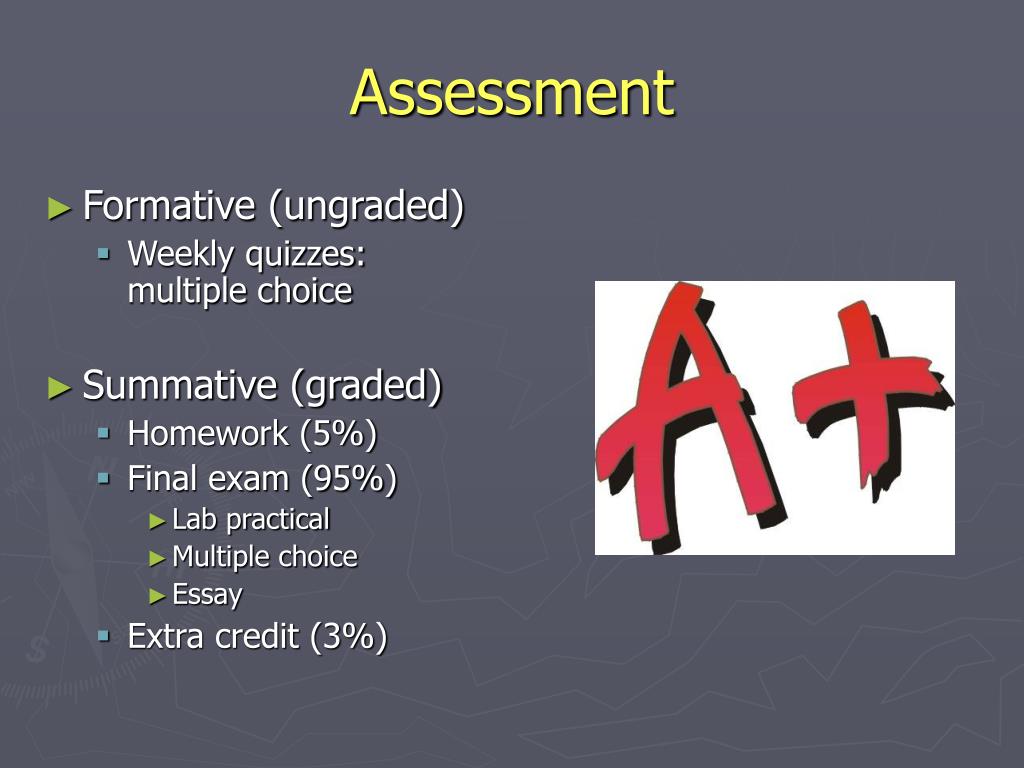 Assessment

► Formative (ungraded)
▪ Weekly quizzes: multiple choice

► Summative (graded)
▪ Homework (5%)
▪ Final exam (95%)
► Lab practical
► Multiple choice
► Essay
▪ Extra credit (3%)

A+